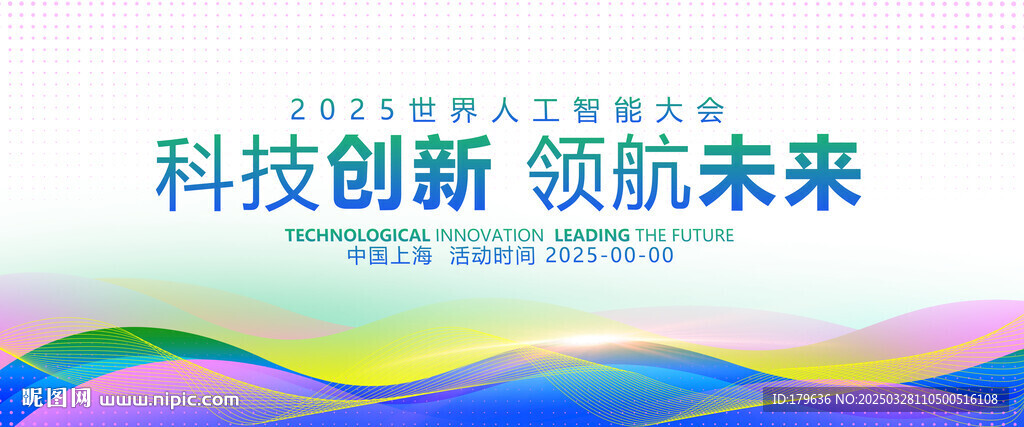 2025世界人工智能大会

科技创新 领航未来

TECHNOLOGICAL INNOVATION LEADING THE FUTURE

中国上海 活动时间 2025-00-00

昵图网 www.nipic.com

ID:179636 NO:20250328110500516108